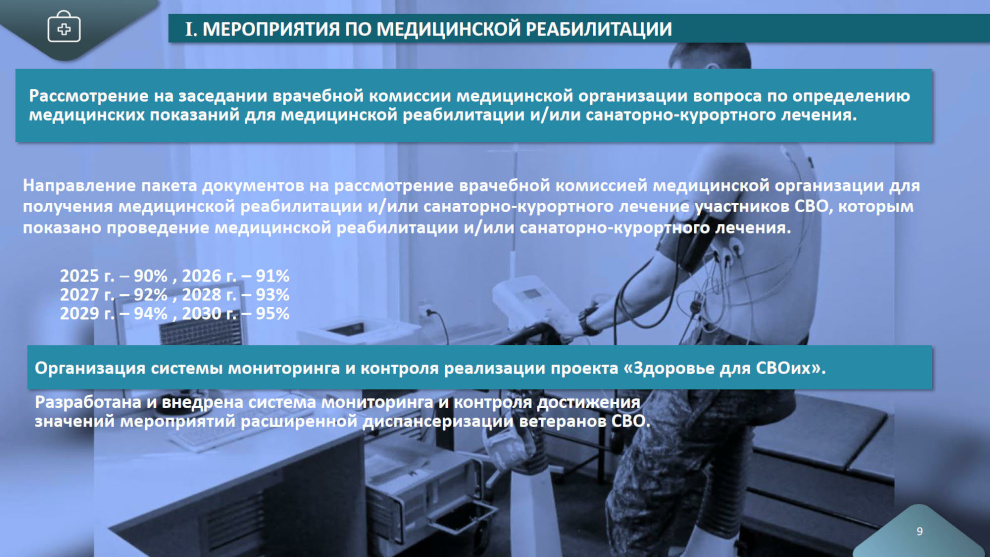 I. МЕРОПРИЯТИЯ ПО МЕДИЦИНСКОЙ РЕАБИЛИТАЦИИ

Рассмотрение на заседании врачебной комиссии медицинской организации вопроса по определению медицинских показаний для медицинской реабилитации и/или санаторно-курортного лечения.

Направление пакета документов на рассмотрение врачебной комиссией медицинской организации для получения медицинской реабилитации и/или санаторно-курортного лечение участников СВО, которым показано проведение медицинской реабилитации и/или санаторно-курортного лечения.

2025 г. – 90% , 2026 г. – 91%
2027 г. – 92% , 2028 г. – 93%
2029 г. – 94% , 2030 г. – 95%

Организация системы мониторинга и контроля реализации проекта «Здоровье для СВОих».

Разработана и внедрена система мониторинга и контроля достижения значений мероприятий расширенной диспансеризации ветеранов СВО.

9